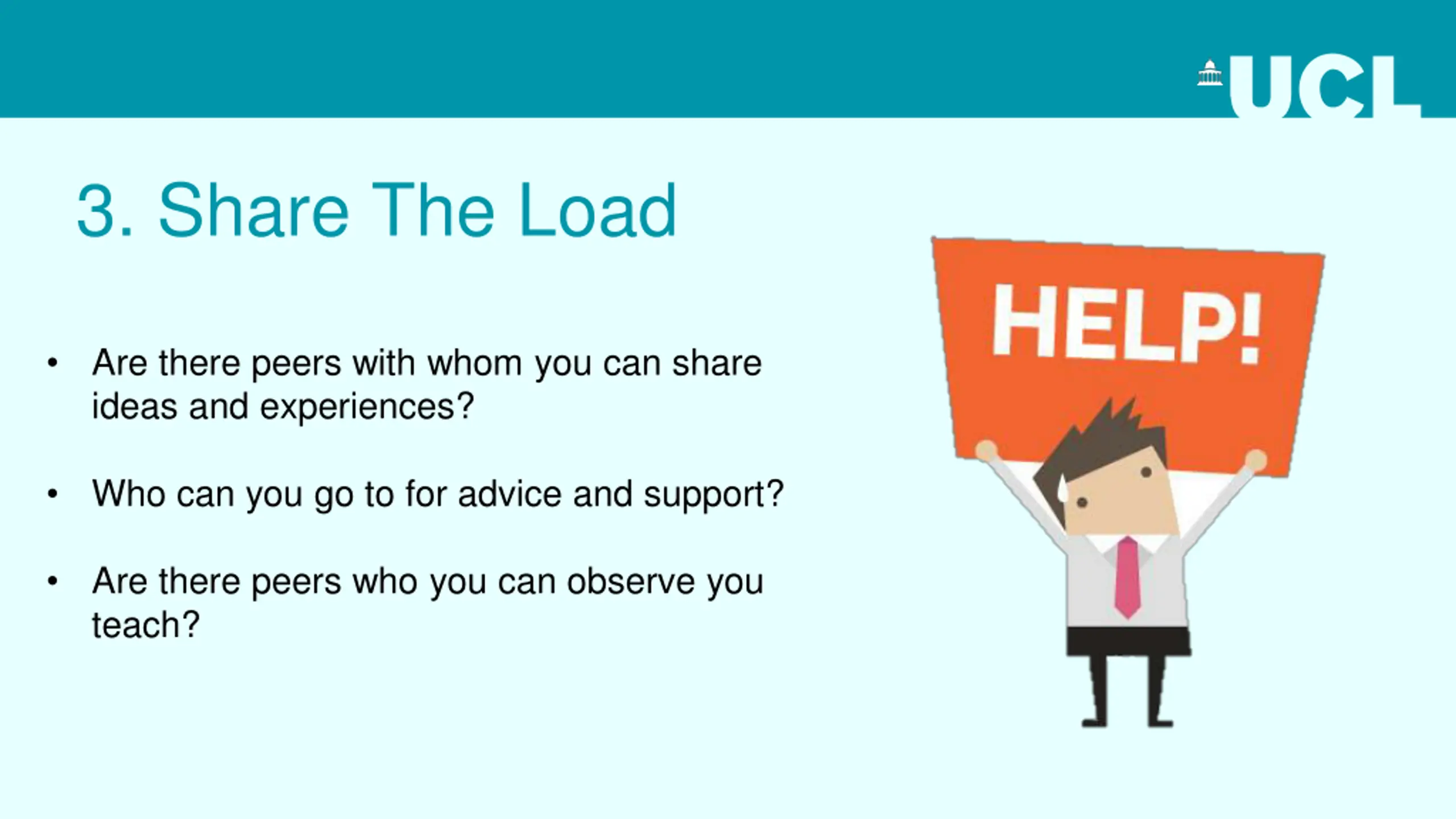 UCL

3. Share The Load

• Are there peers with whom you can share ideas and experiences?

• Who can you go to for advice and support?

• Are there peers who you can observe you teach?

HELP!